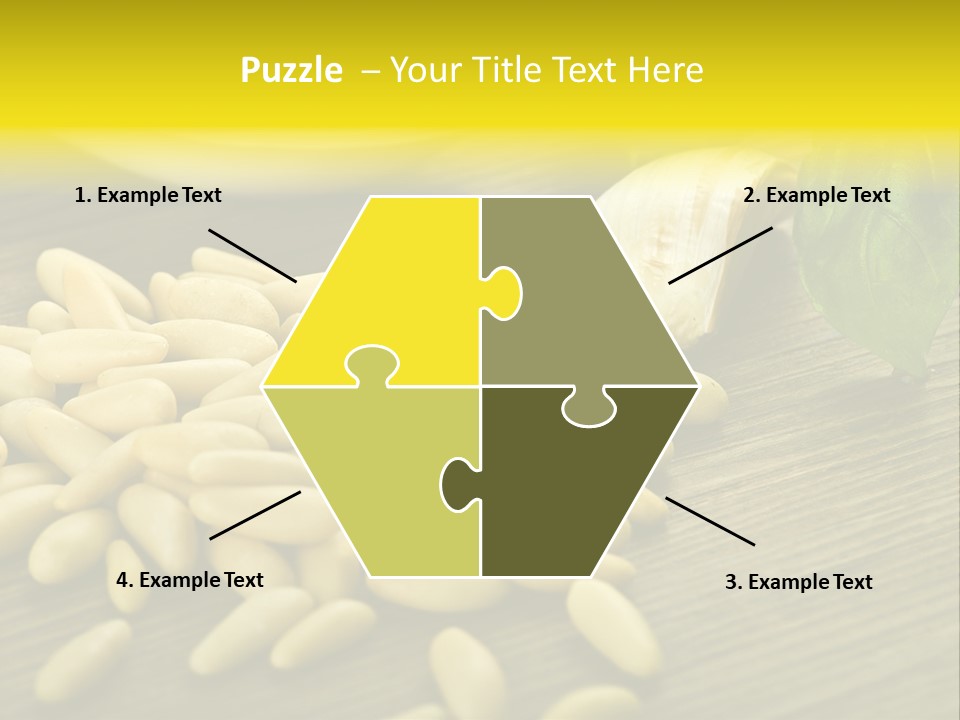 Puzzle – Your Title Text Here

1. Example Text

2. Example Text

4. Example Text

3. Example Text